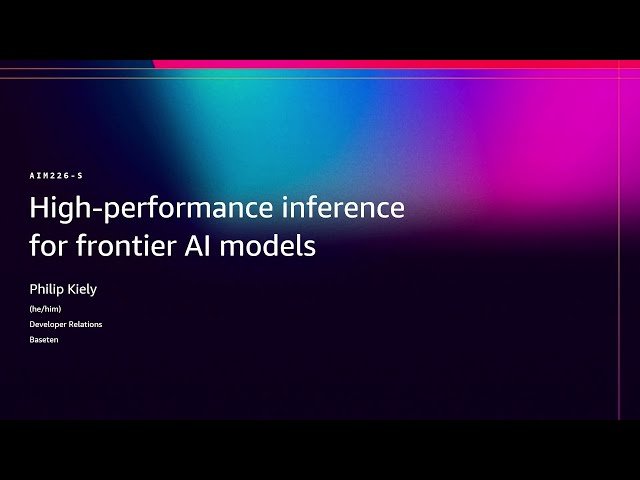 AIM226-S

High-performance inference for frontier AI models

Philip Kiely

(he/him)

Developer Relations

Baseten